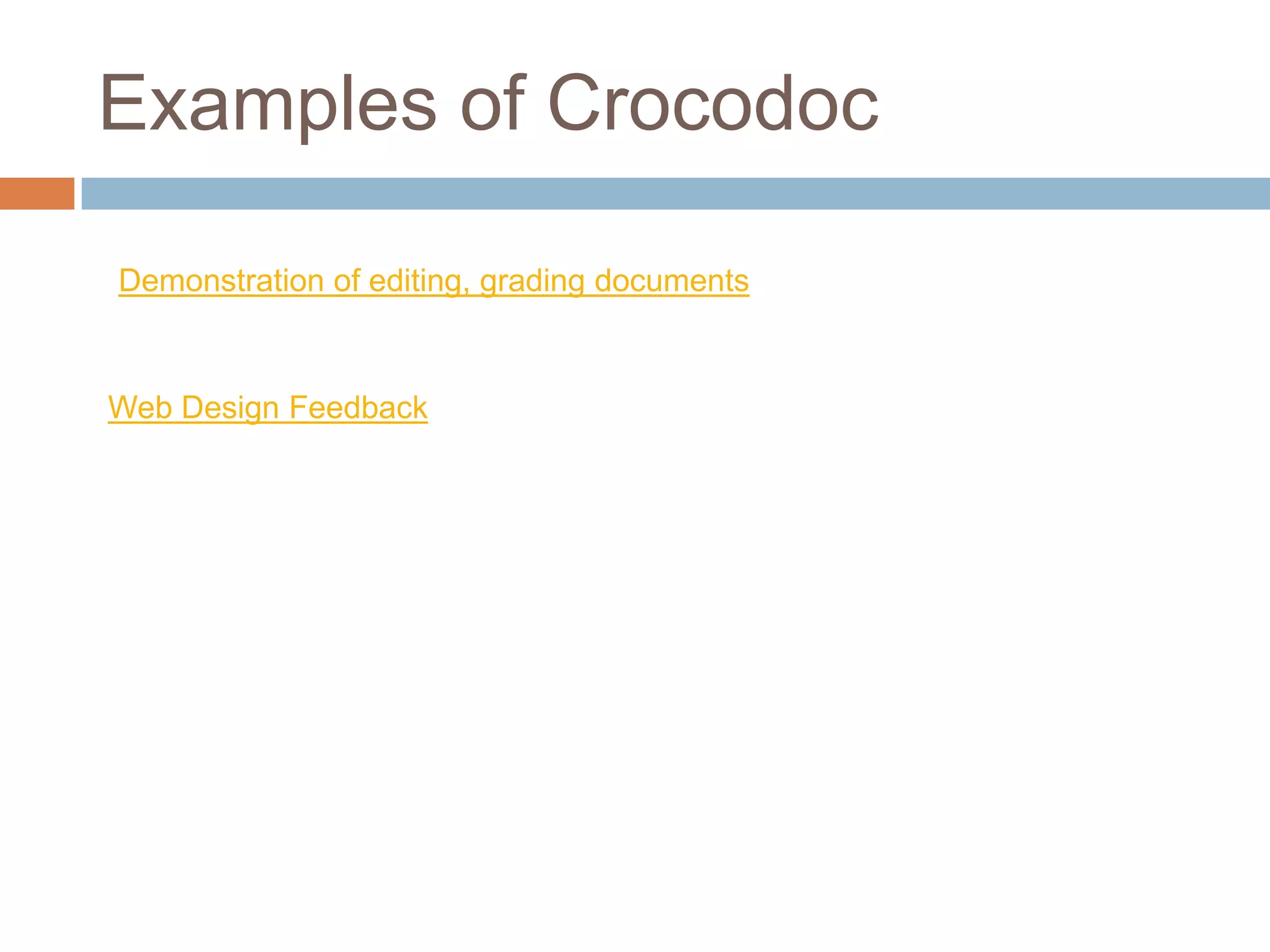 Examples of Crocodoc

Demonstration of editing, grading documents

Web Design Feedback